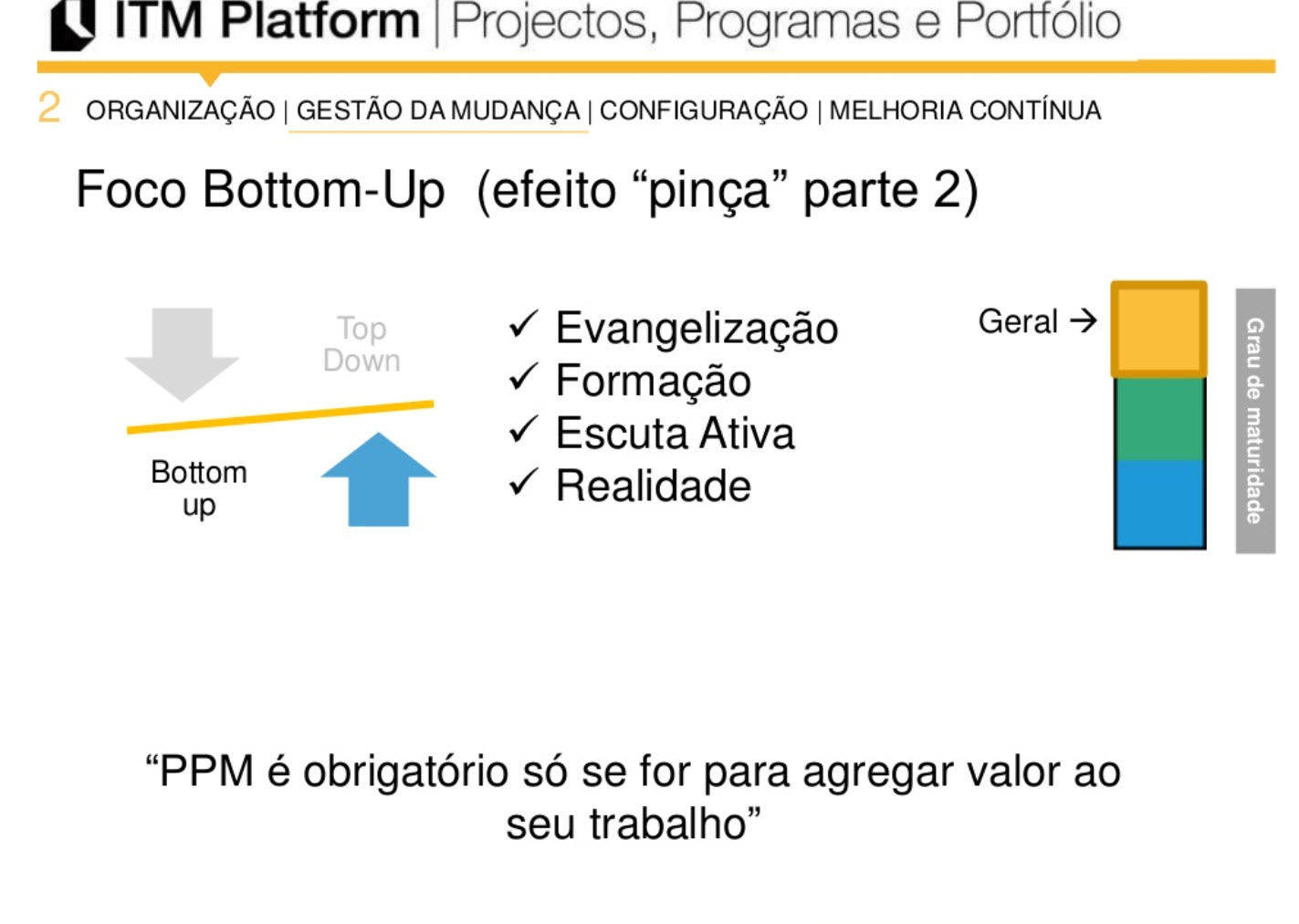 ITM Platform | Projectos, Programas e Portfólio

2 ORGANIZAÇÃO | GESTÃO DA MUDANÇA | CONFIGURAÇÃO | MELHORIA CONTÍNUA

Foco Bottom-Up (efeito “pinça” parte 2)

Top Down

Bottom up

✓ Evangelização
✓ Formação
✓ Escuta Ativa
✓ Realidade

Geral →

Grau de maturidade

“PPM é obrigatório só se for para agregar valor ao seu trabalho”